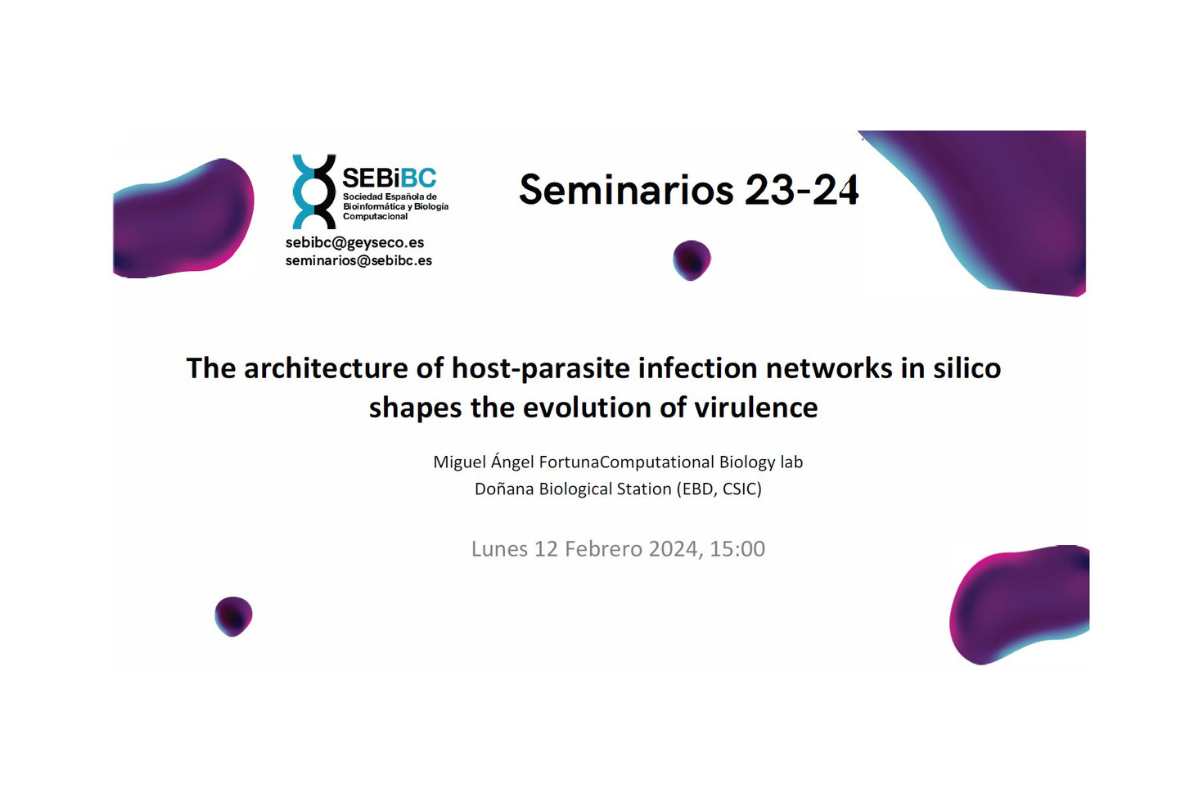 SEBiBC
Sociedad Española de Bioinformática y Biología Computacional
sebibc@geyseco.es
seminarios@sebibc.es

Seminarios 23-24

The architecture of host-parasite infection networks in silico shapes the evolution of virulence

Miguel Ángel FortunaComputational Biology lab
Doñana Biological Station (EBD, CSIC)

Lunes 12 Febrero 2024, 15:00